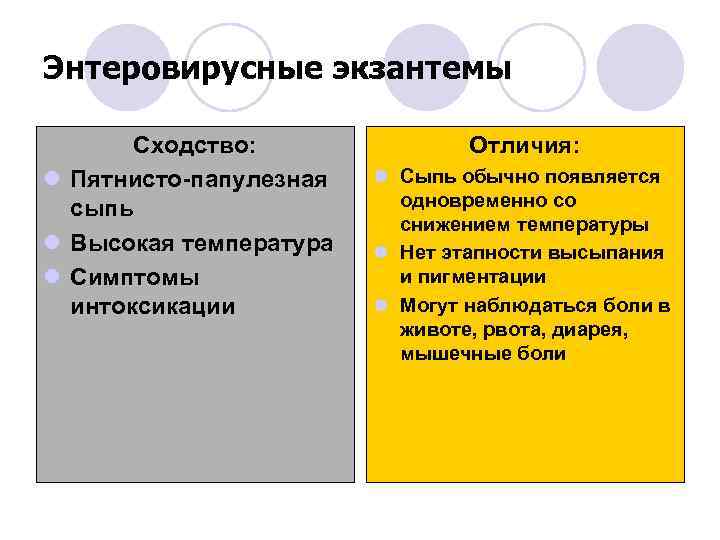 Энтеровирусные экзантемы

Сходство:

- Пятнисто-папулезная сыпь
- Высокая температура
- Симптомы интоксикации

Отличия:

- Сыпь обычно появляется одновременно со снижением температуры
- Нет этапности высыпания и пигментации
- Могут наблюдаться боли в животе, рвота, диарея, мышечные боли